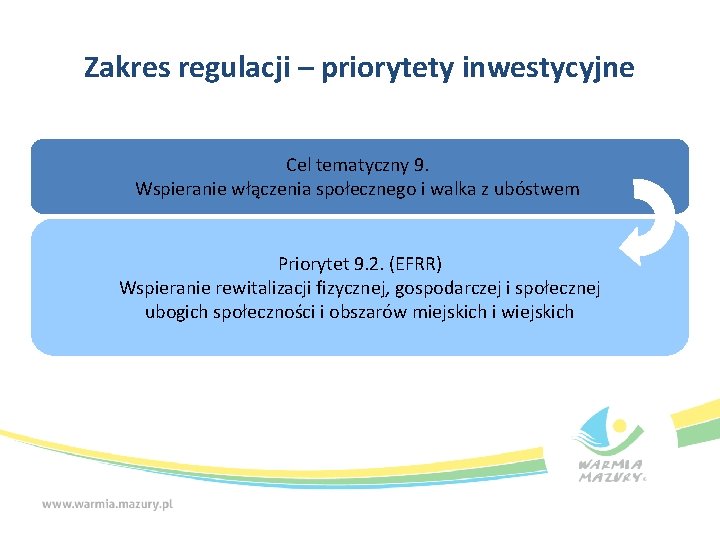 Zakres regulacji – priorytety inwestycyjne

Cel tematyczny 9.
Wspieranie włączenia społecznego i walka z ubóstwem

Priorytet 9.2. (EFRR)
Wspieranie rewitalizacji fizycznej, gospodarczej i społecznej ubogich społeczności i obszarów miejskich i wiejskich

WARMIA MAZURY

www.warmia.mazury.pl